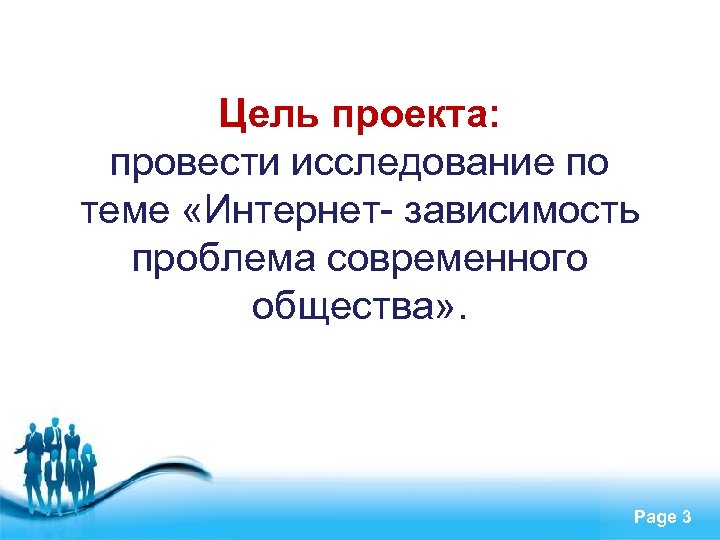 Цель проекта:
провести исследование по теме «Интернет- зависимость проблема современного общества».

Page 3